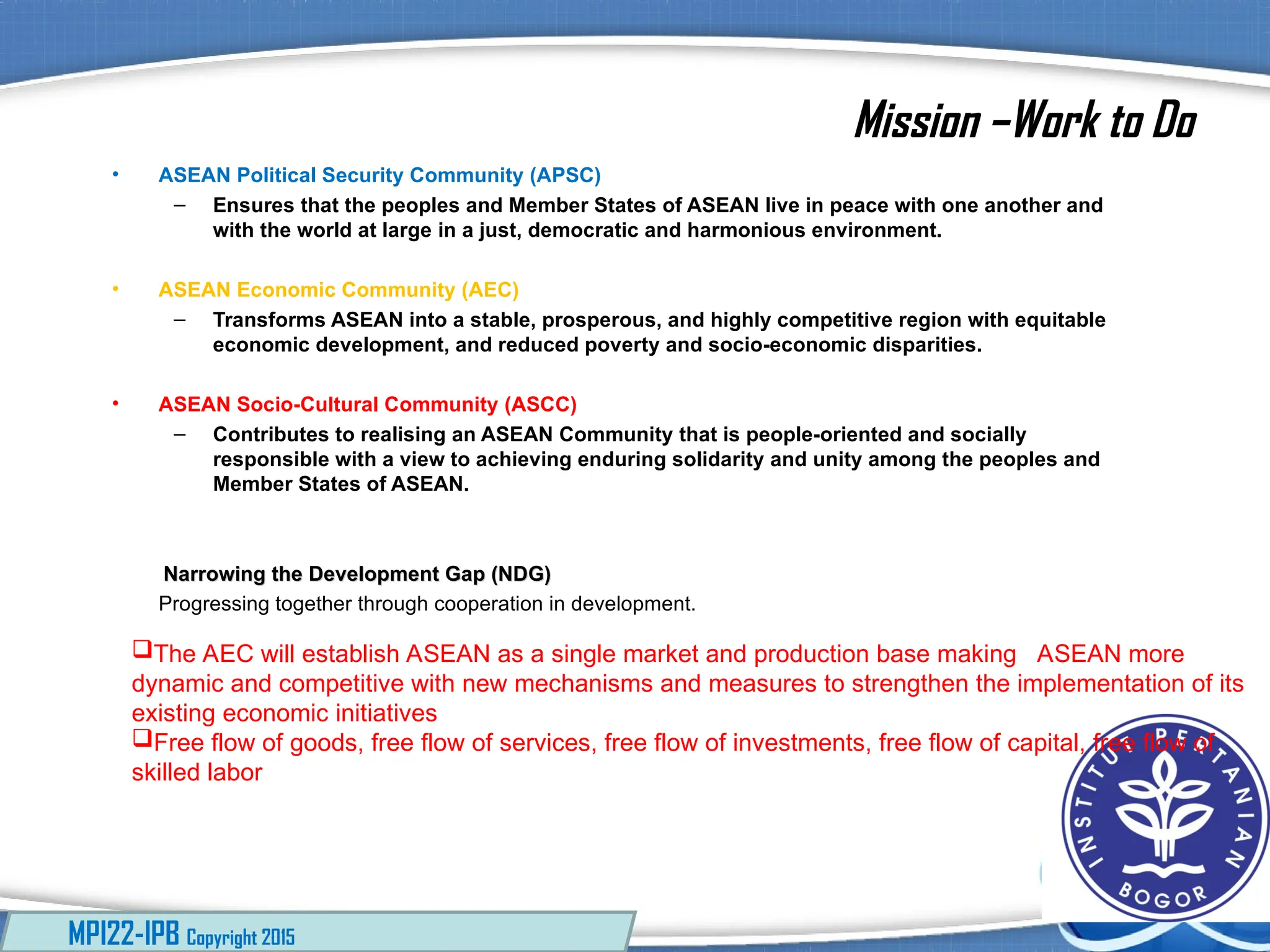 Mission –Work to Do

• ASEAN Political Security Community (APSC)
– Ensures that the peoples and Member States of ASEAN live in peace with one another and with the world at large in a just, democratic and harmonious environment.

• ASEAN Economic Community (AEC)
– Transforms ASEAN into a stable, prosperous, and highly competitive region with equitable economic development, and reduced poverty and socio-economic disparities.

• ASEAN Socio-Cultural Community (ASCC)
– Contributes to realising an ASEAN Community that is people-oriented and socially responsible with a view to achieving enduring solidarity and unity among the peoples and Member States of ASEAN.

Narrowing the Development Gap (NDG)
Progressing together through cooperation in development.

❑The AEC will establish ASEAN as a single market and production base making ASEAN more dynamic and competitive with new mechanisms and measures to strengthen the implementation of its existing economic initiatives
❑Free flow of goods, free flow of services, free flow of investments, free flow of capital, free flow of skilled labor

INSTITUT PERTANIAN BOGOR

MPI22-IPB Copyright 2015